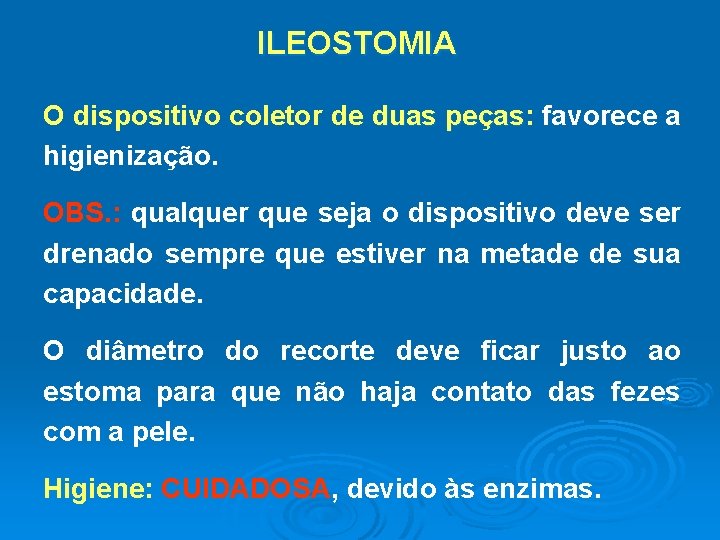 ILEOSTOMIA

O dispositivo coletor de duas peças: favorece a higienização.

OBS.: qualquer que seja o dispositivo deve ser drenado sempre que estiver na metade de sua capacidade.

O diâmetro do recorte deve ficar justo ao estoma para que não haja contato das fezes com a pele.

Higiene: CUIDADOSA, devido às enzimas.